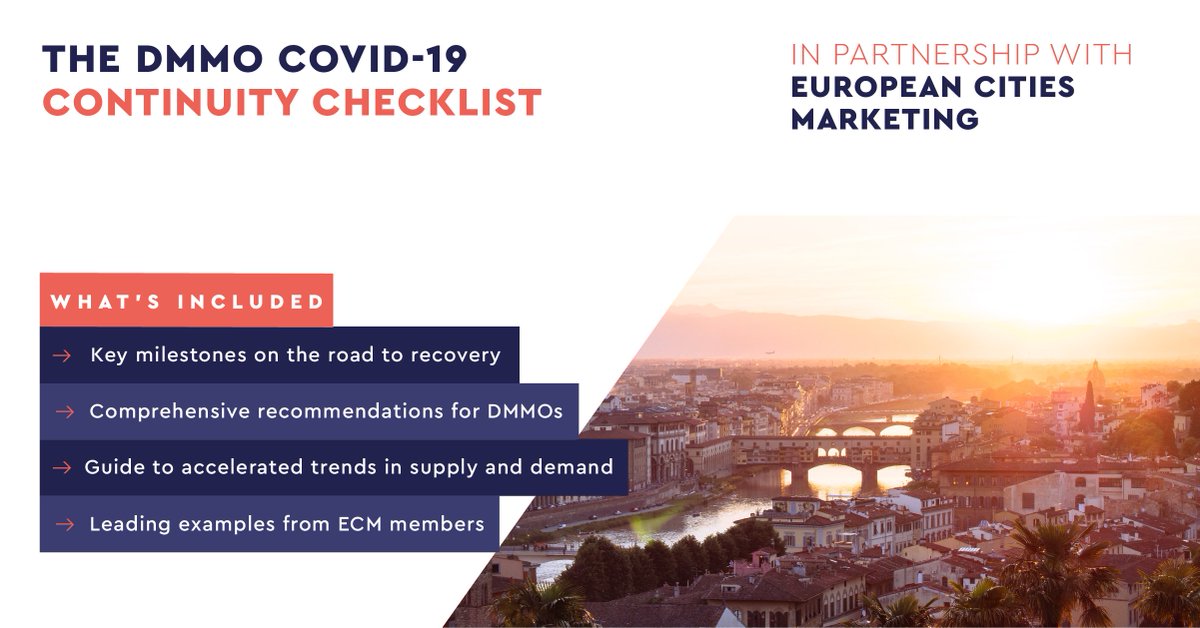 THE DMMO COVID-19
CONTINUITY CHECKLIST

IN PARTNERSHIP WITH
EUROPEAN CITIES
MARKETING

WHAT'S INCLUDED

→ Key milestones on the road to recovery

→ Comprehensive recommendations for DMMOs

→ Guide to accelerated trends in supply and demand

→ Leading examples from ECM members